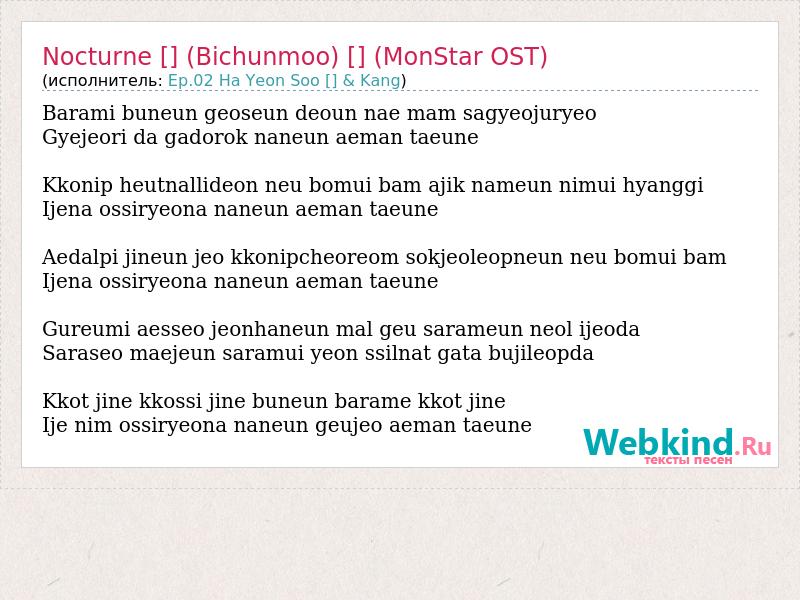 Nocturne [] (Bichunmoo) [] (MonStar OST)
(исполнитель: Ep.02 Ha Yeon Soo [] & Kang)

Barami buneun geoseun deoun nae mam sagyeojuryeo
Gyejeori da gadorok naneun aeman taeune

Kkonip heutnallideon neu bomui bam ajik nameun nimui hyanggi
Ijena ossiryeona naneun aeman taeune

Aedalpi jineun jeo kkonipcheoreom sokjeoleopneun neu bomui bam
Ijena ossiryeona naneun aeman taeune

Gureumi aesseo jeonhaneun mal geu sarameun neol ijeoda
Saraseo maejeun saramui yeon ssilnat gata bujileopda

Kkot jine kkossi jine buneun barame kkot jine
Ije nim ossiryeona naneun geujeo aeman taeune

Webkind.Ru
тексты песен